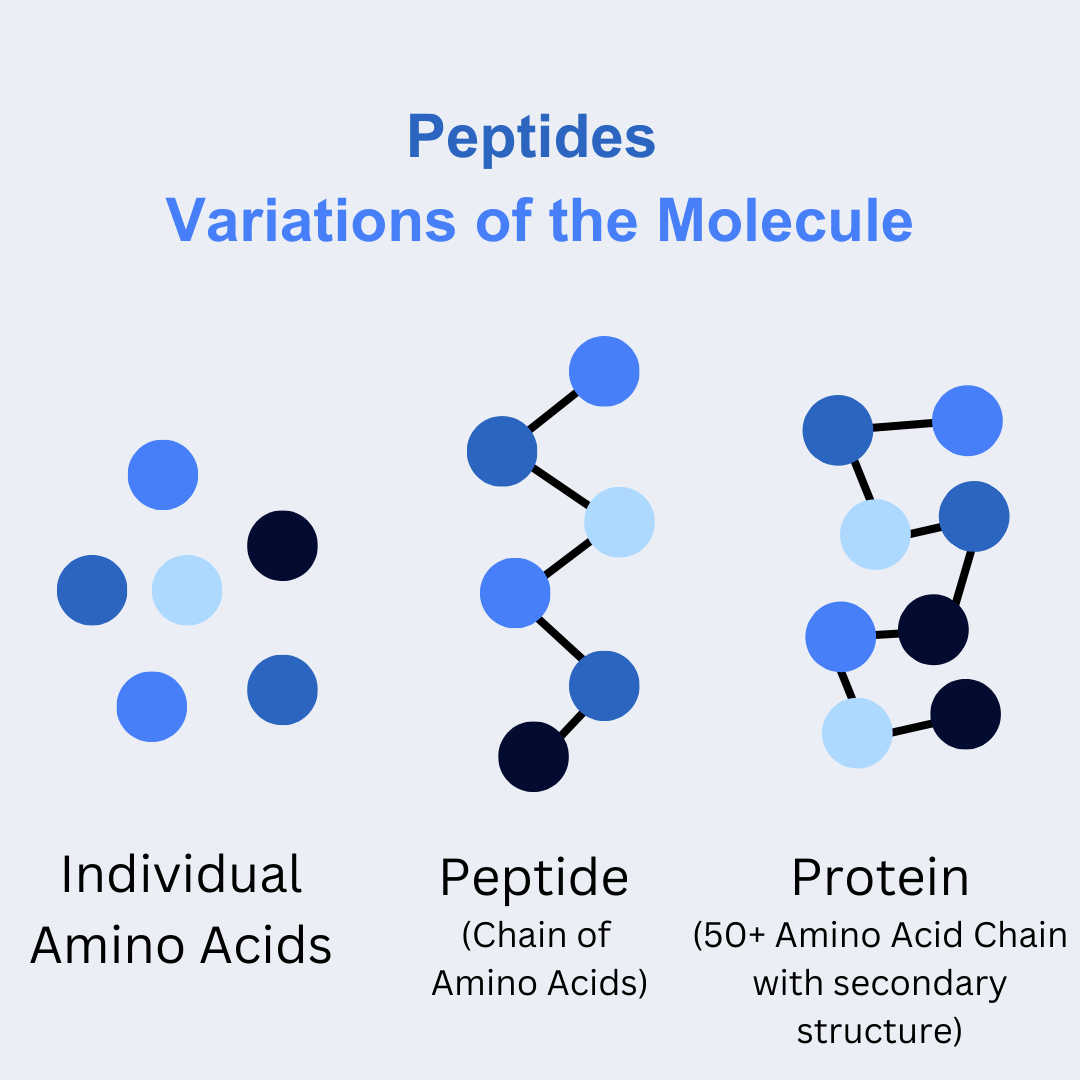 Peptides
Variations of the Molecule

Individual Amino Acids

Peptide
(Chain of Amino Acids)

Protein
(50+ Amino Acid Chain with secondary structure)